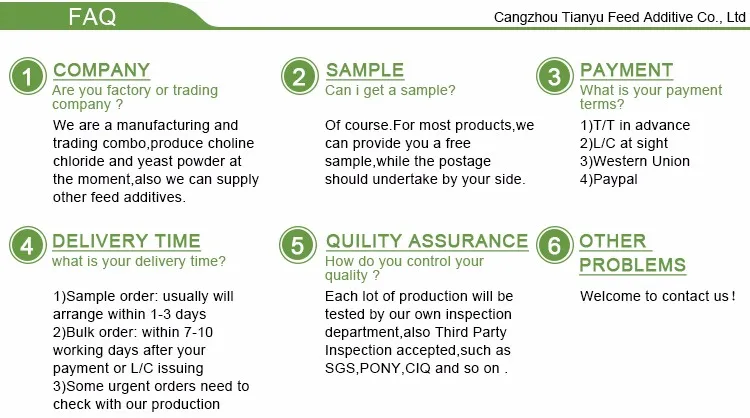 FAQ

Cangzhou Tianyu Feed Additive Co., Ltd

1 COMPANY
Are you factory or trading company ?
We are a manufacturing and trading combo,produce choline chloride and yeast powder at the moment,also we can supply other feed additives.

2 SAMPLE
Can i get a sample?
Of course.For most products,we can provide you a free sample,while the postage should undertake by your side.

3 PAYMENT
What is your payment terms?
1)T/T in advance
2)L/C at sight
3)Western Union
4)Paypal

4 DELIVERY TIME
what is your delivery time?
1)Sample order: usually will arrange within 1-3 days
2)Bulk order: within 7-10 working days after your payment or L/C issuing
3)Some urgent orders need to check with our production

5 QUILITY ASSURANCE
How do you control your quality ?
Each lot of production will be tested by our own inspection department,also Third Party Inspection accepted,such as SGS,PONY,CIQ and so on .

6 OTHER PROBLEMS
Welcome to contact us!